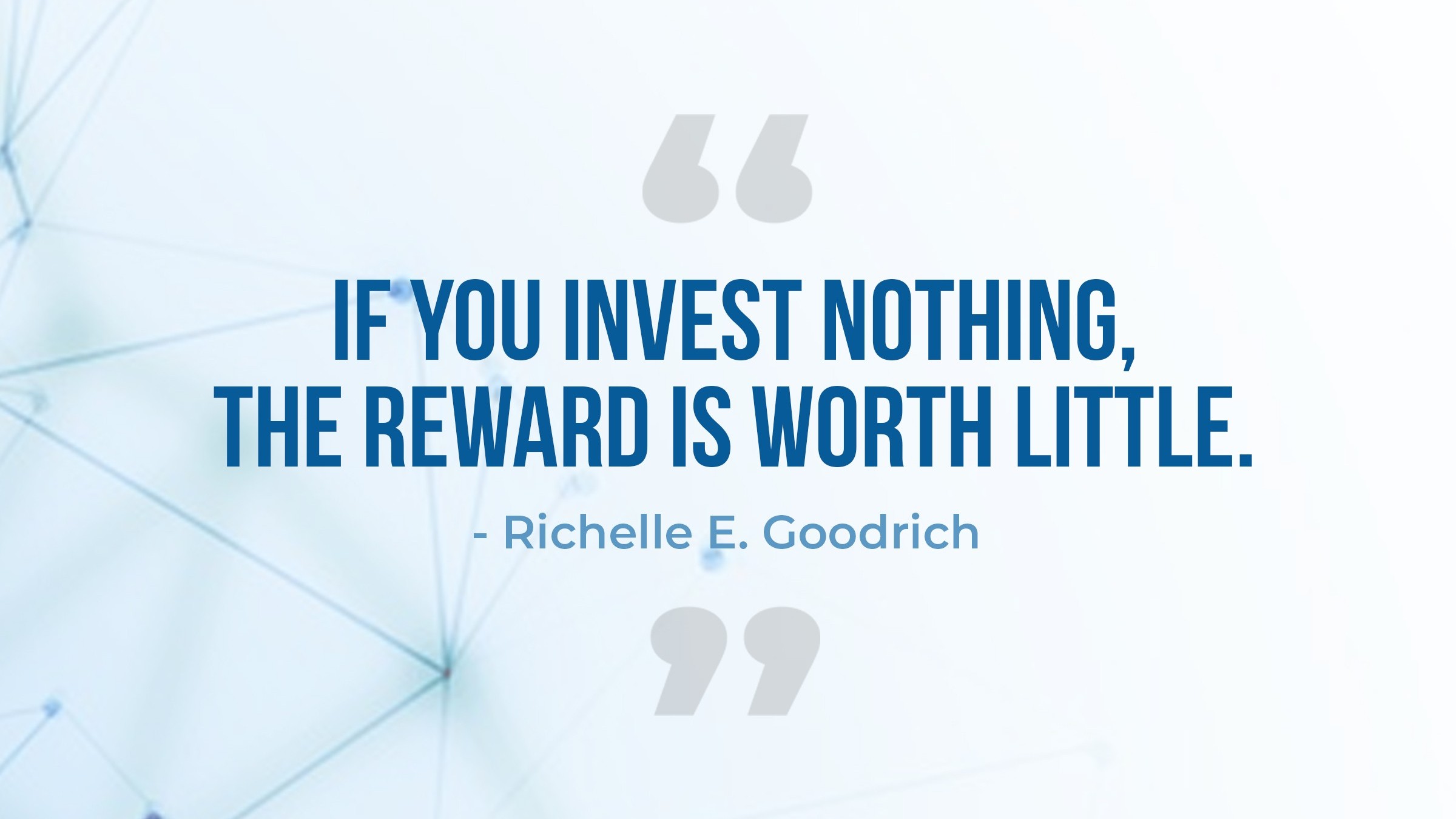 “

IF YOU INVEST NOTHING, THE REWARD IS WORTH LITTLE.

- Richelle E. Goodrich

”